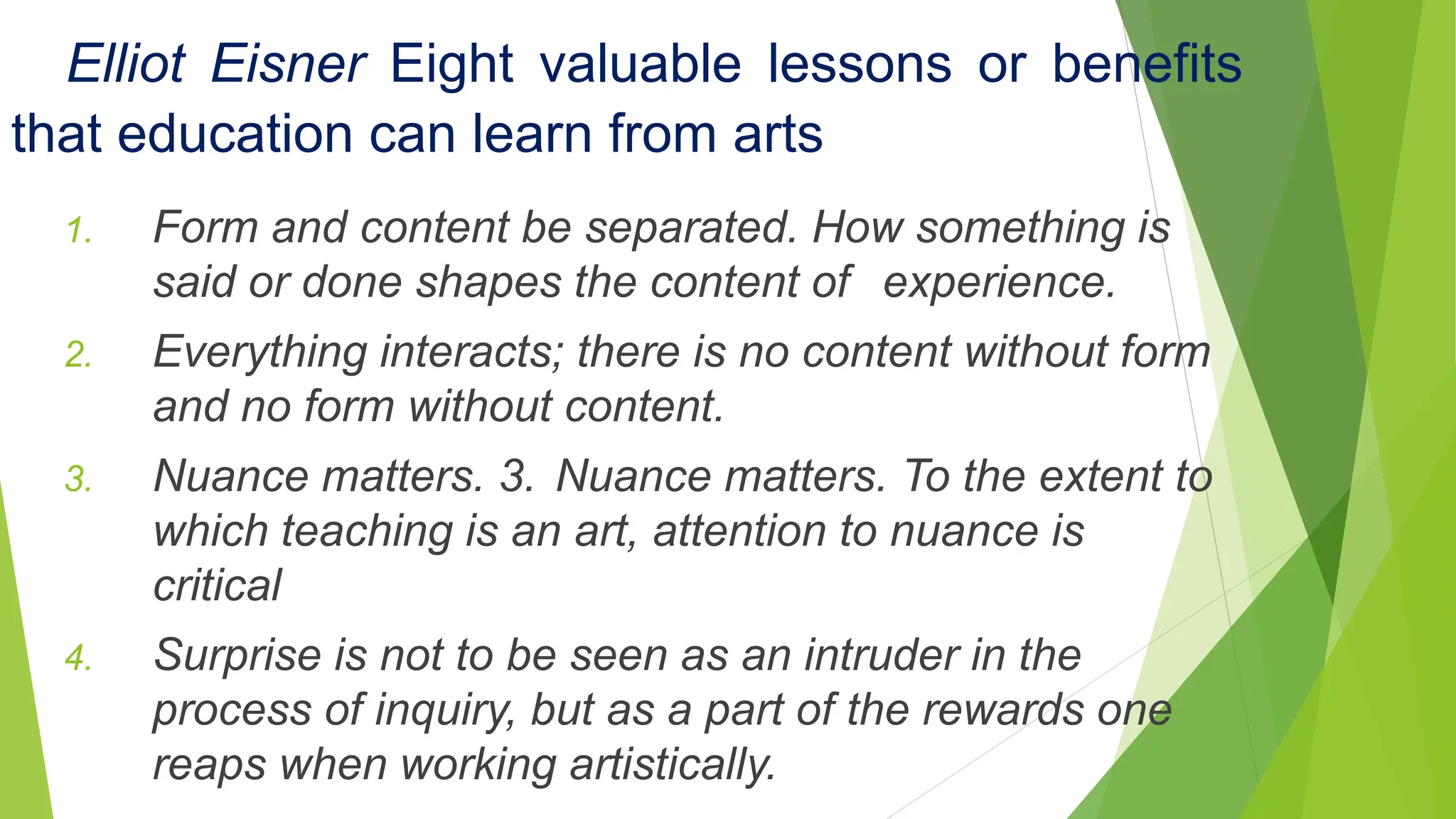 Elliot Eisner Eight valuable lessons or benefits that education can learn from arts

1. Form and content be separated. How something is said or done shapes the content of experience.

2. Everything interacts; there is no content without form and no form without content.

3. Nuance matters. 3. Nuance matters. To the extent to which teaching is an art, attention to nuance is critical

4. Surprise is not to be seen as an intruder in the process of inquiry, but as a part of the rewards one reaps when working artistically.